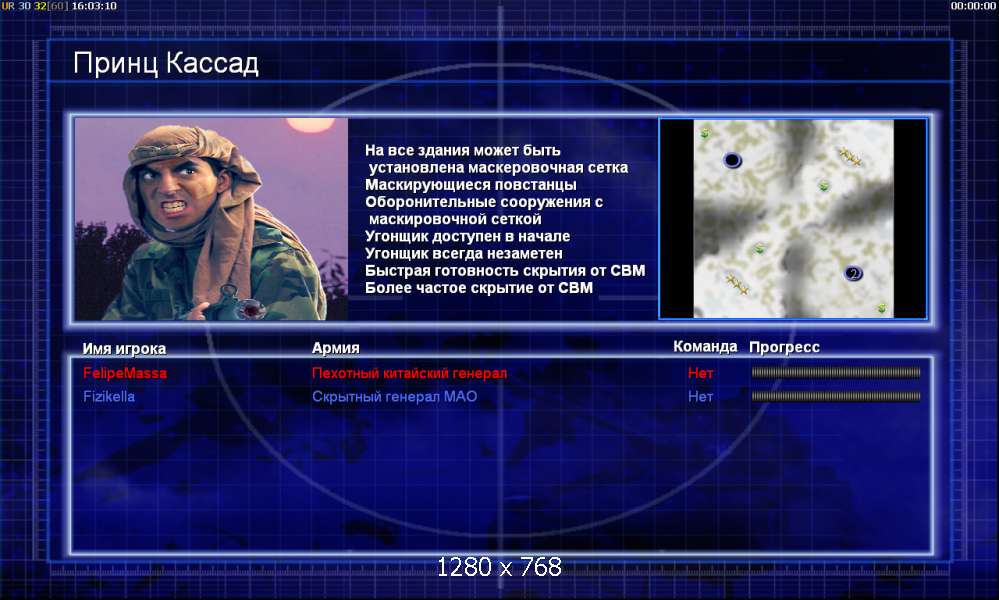 UR 30 32[60] 16:03:10

00:00:00

Принц Кассад

На все здания может быть установлена маскеровочная сетка
Маскирующиеся повстанцы
Оборонительные сооружения с маскировочной сеткой
Угонщик доступен в начале
Угонщик всегда незаметен
Быстрая готовность скрытия от СВМ
Более частое скрытие от СВМ

2

| Имя игрока | Армия | Команда | Прогресс |
|---|---|---|---|
| FelipeMassa | Пехотный китайский генерал | Нет | |
| Fizikella | Скрытный генерал МАО | Нет | |

1280 x 768